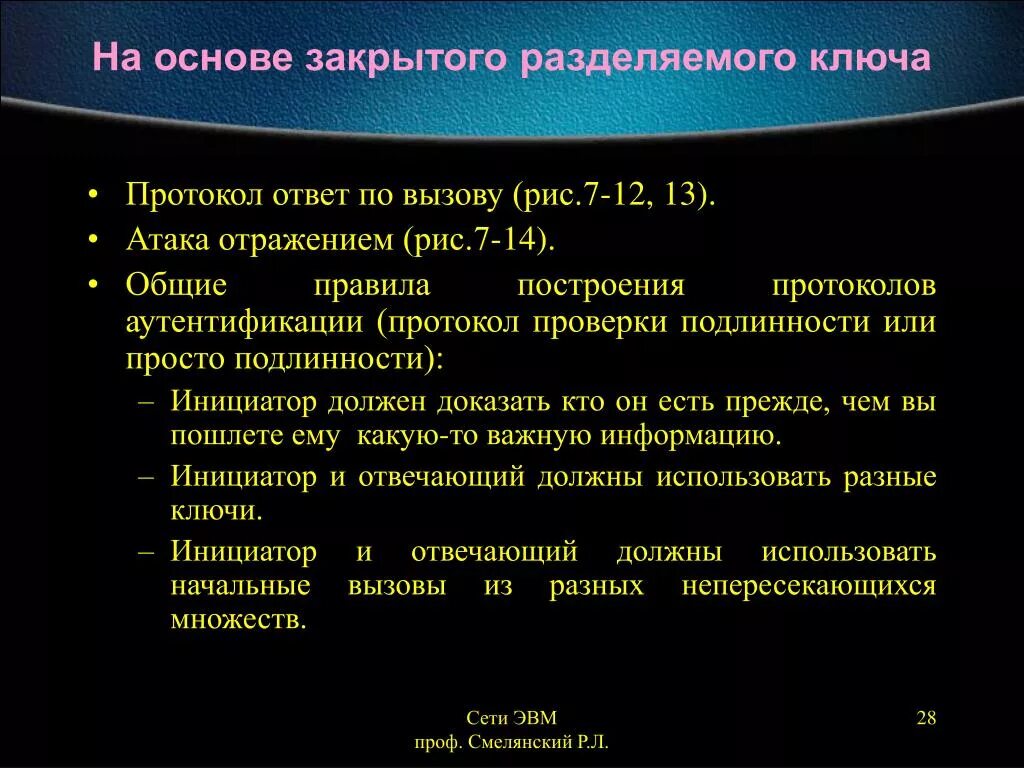 На основе закрытого разделяемого ключа

• Протокол ответ по вызову (рис.7-12, 13).
• Атака отражением (рис.7-14).
• Общие правила построения протоколов аутентификации (протокол проверки подлинности или просто подлинности):
– Инициатор должен доказать кто он есть прежде, чем вы пошлете ему какую-то важную информацию.
– Инициатор и отвечающий должны использовать разные ключи.
– Инициатор и отвечающий должны использовать начальные вызовы из разных непересекающихся множеств.

Сети ЭВМ
проф. Смелянский Р.Л.

28